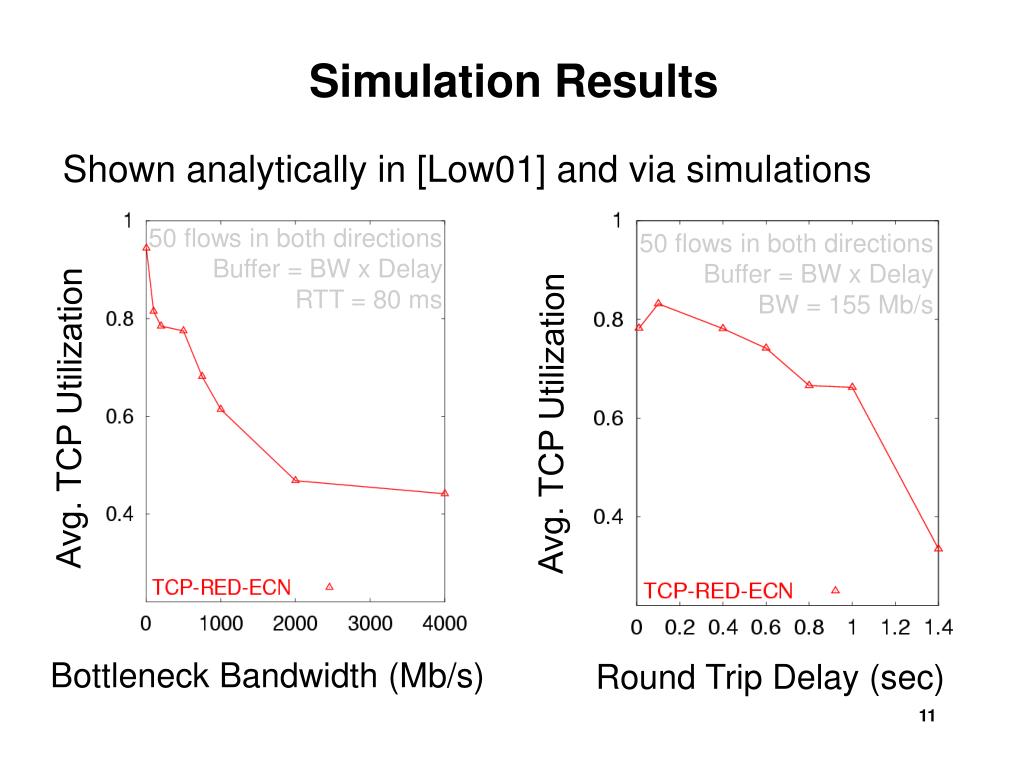 Simulation Results

Shown analytically in [Low01] and via simulations

Avg. TCP Utilization

1
0.8
0.6
0.4

50 flows in both directions
Buffer = BW x Delay
RTT = 80 ms

TCP-RED-ECN

0 1000 2000 3000 4000

Bottleneck Bandwidth (Mb/s)

Avg. TCP Utilization

1
0.8
0.6
0.4

50 flows in both directions
Buffer = BW x Delay
BW = 155 Mb/s

TCP-RED-ECN

0 0.2 0.4 0.6 0.8 1 1.2 1.4

Round Trip Delay (sec)

11